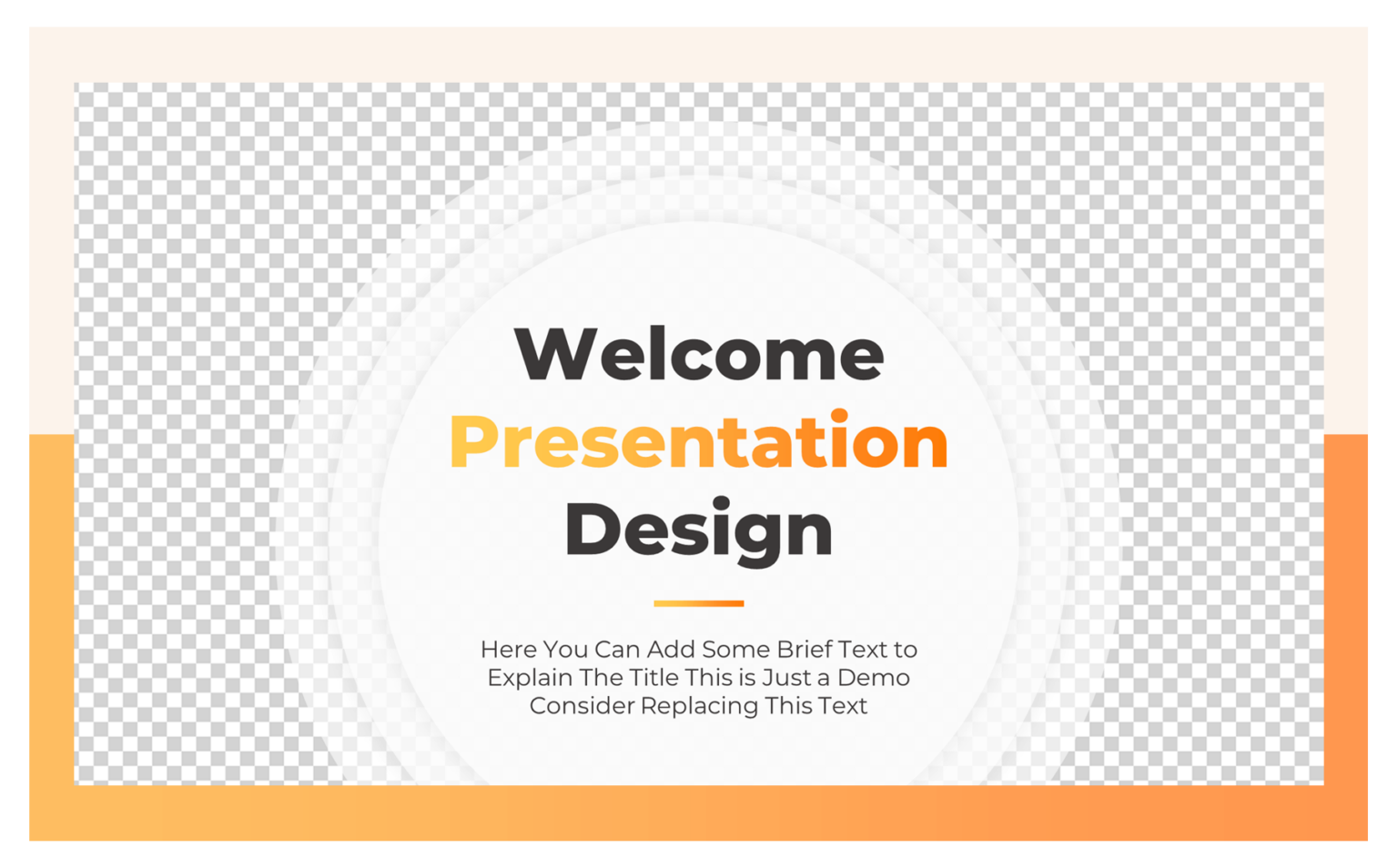 Welcome
Presentation
Design

Here You Can Add Some Brief Text to Explain The Title This is Just a Demo Consider Replacing This Text